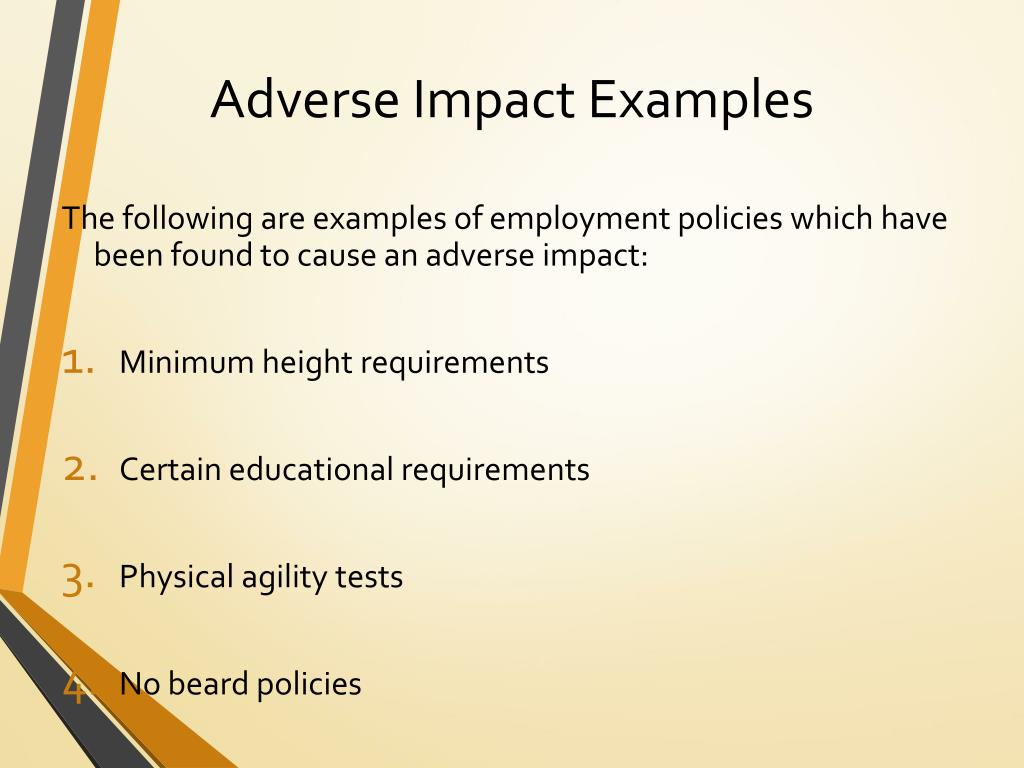 Adverse Impact Examples

The following are examples of employment policies which have been found to cause an adverse impact:

1. Minimum height requirements

2. Certain educational requirements

3. Physical agility tests

4. No beard policies